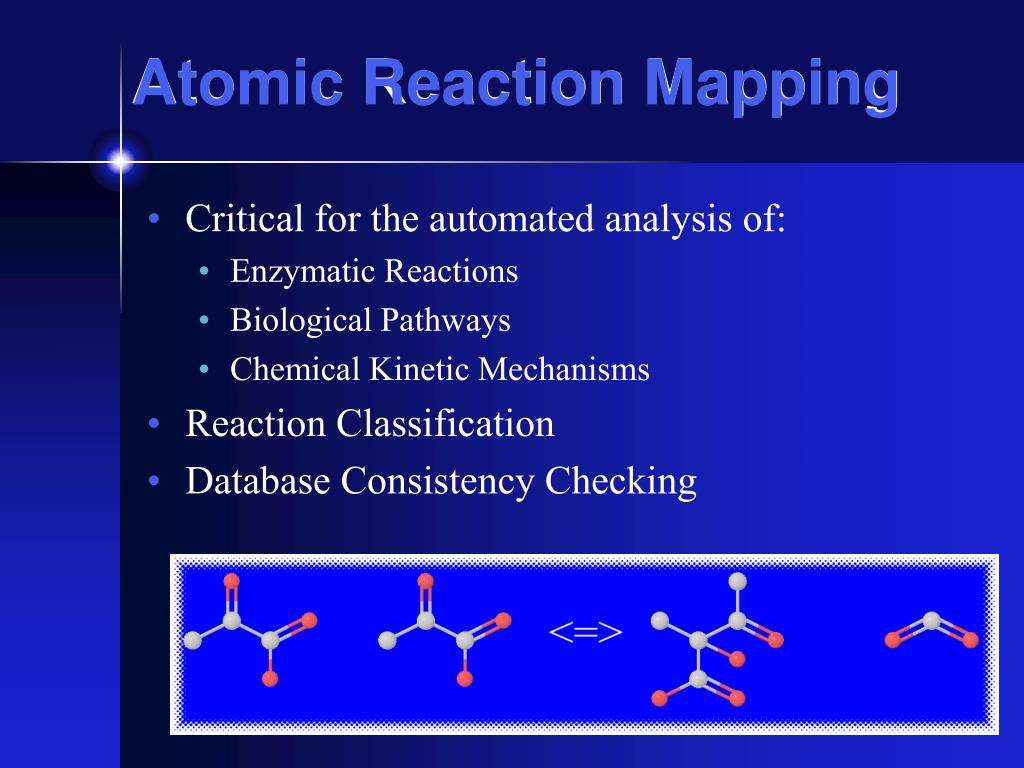 Atomic Reaction Mapping

• Critical for the automated analysis of:
  • Enzymatic Reactions
  • Biological Pathways
  • Chemical Kinetic Mechanisms
• Reaction Classification
• Database Consistency Checking

<=>